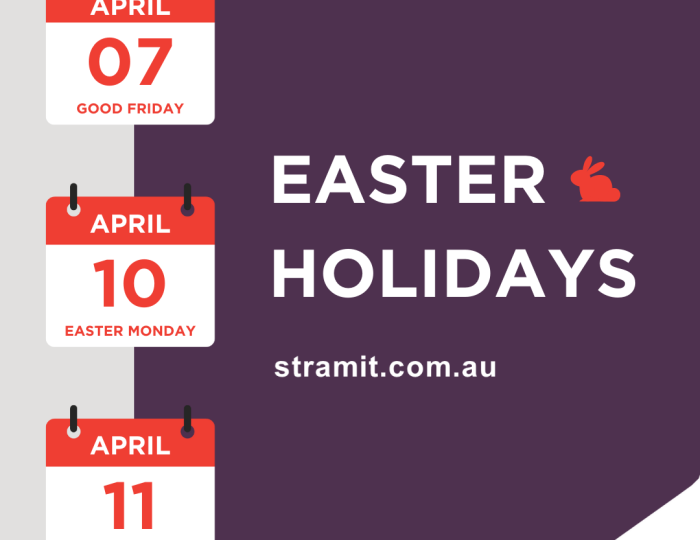 APRIL
07
GOOD FRIDAY

APRIL
10
EASTER MONDAY

APRIL
11

EASTER
HOLIDAYS

stramit.com.au